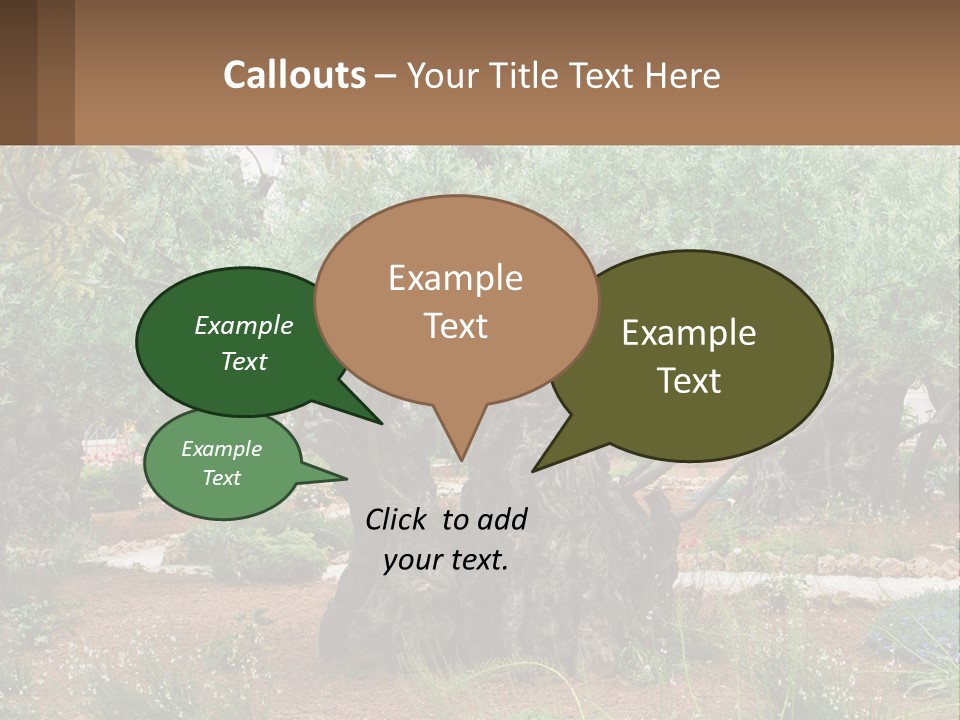 Callouts – Your Title Text Here

Example Text

Example Text

Example Text

Example Text

Click to add your text.